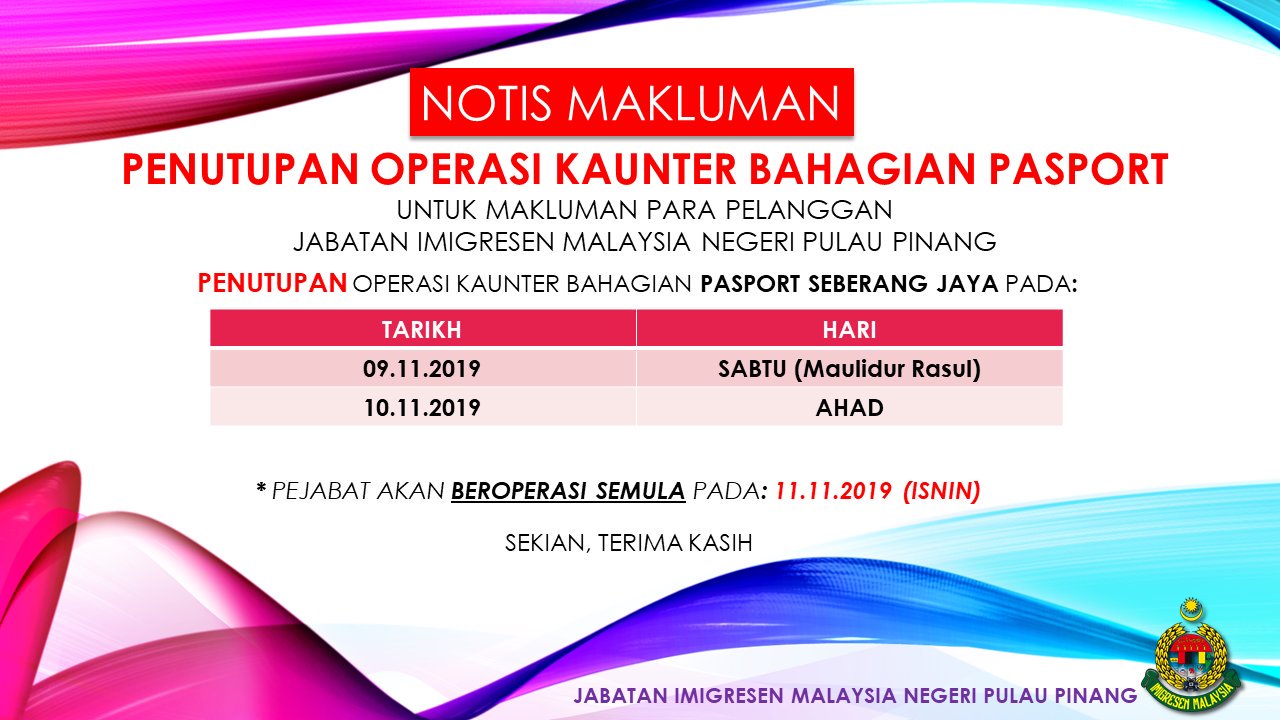 NOTIS MAKLUMAN

PENUTUPAN OPERASI KAUNTER BAHAGIAN PASPORT

UNTUK MAKLUMAN PARA PELANGGAN
JABATAN IMIGRESEN MALAYSIA NEGERI PULAU PINANG

PENUTUPAN OPERASI KAUNTER BAHAGIAN PASPORT SEBERANG JAYA PADA:

| TARIKH | HARI |
|---|---|
| 09.11.2019 | SABTU (Maulidur Rasul) |
| 10.11.2019 | AHAD |

* PEJABAT AKAN BEROPERASI SEMULA PADA: 11.11.2019 (ISNIN)

SEKIAN, TERIMA KASIH

JABATAN IMIGRESEN MALAYSIA NEGERI PULAU PINANG

IMIGRESEN MALAYSIA